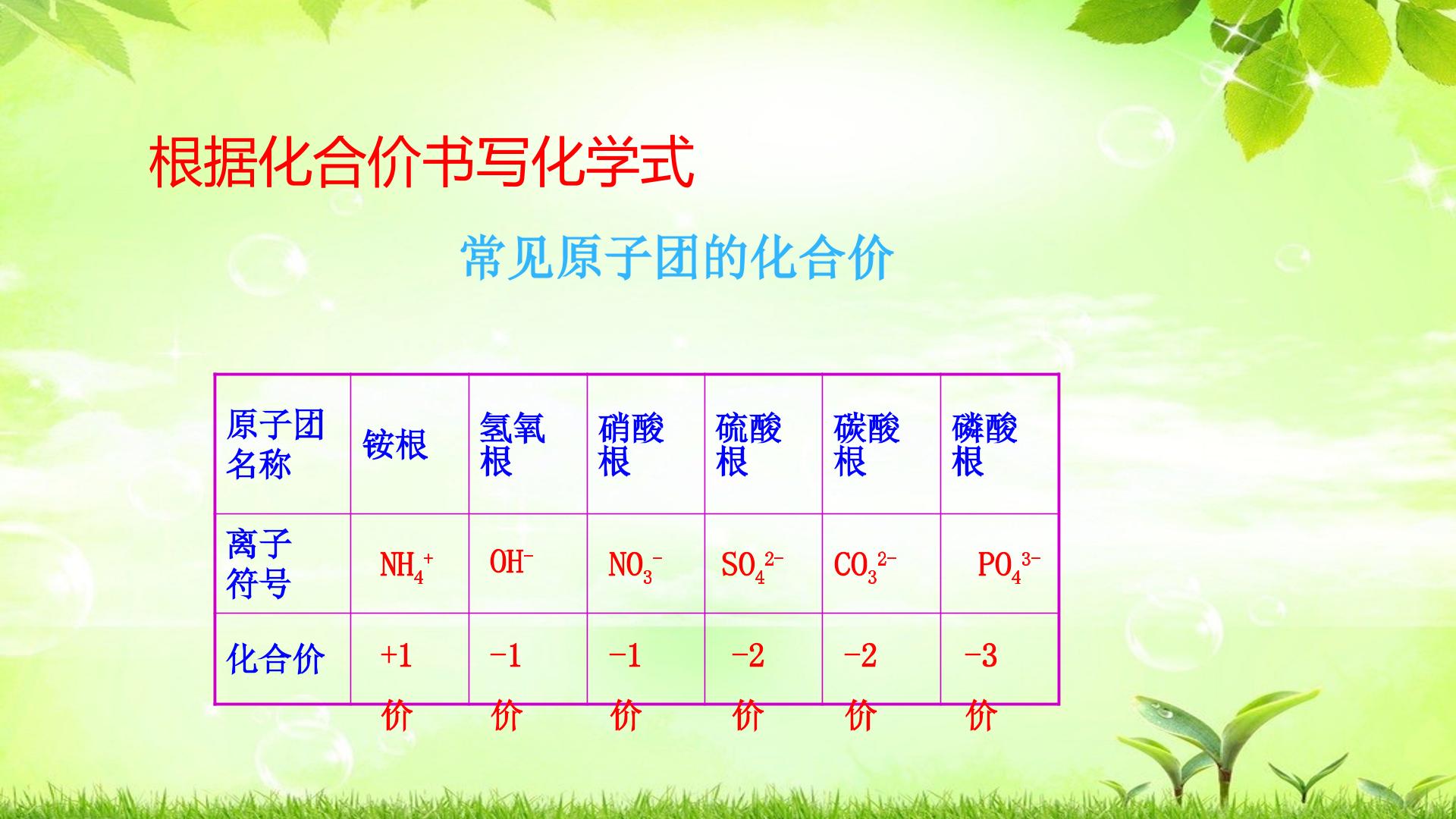 根据化合价书写化学式

常见原子团的化合价

| 原子团名称 | 铵根 | 氢氧根 | 硝酸根 | 硫酸根 | 碳酸根 | 磷酸根 |
|---|---|---|---|---|---|---|
| 离子符号 | $NH_4^+$ | $OH^-$ | $NO_3^-$ | $SO_4^{2-}$ | $CO_3^{2-}$ | $PO_4^{3-}$ |
| 化合价 | +1价 | -1价 | -1价 | -2价 | -2价 | -3价 |